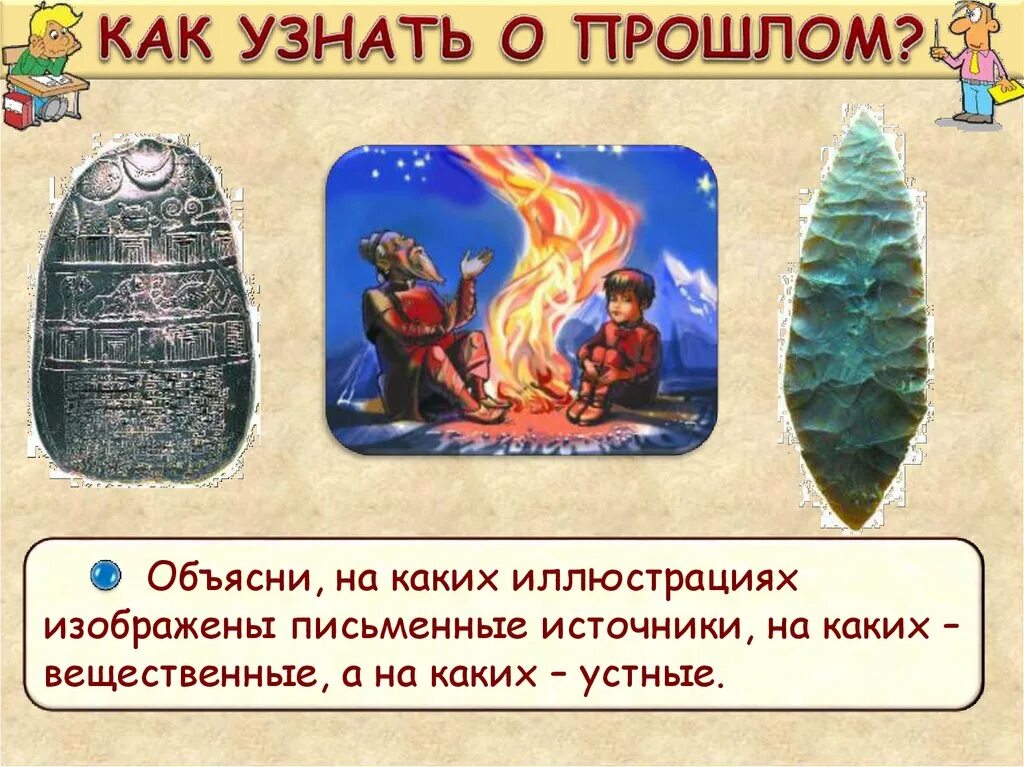 КАК УЗНАТЬ О ПРОШЛОМ?

Объясни, на каких иллюстрациях изображены письменные источники, на каких – вещественные, а на каких – устные.